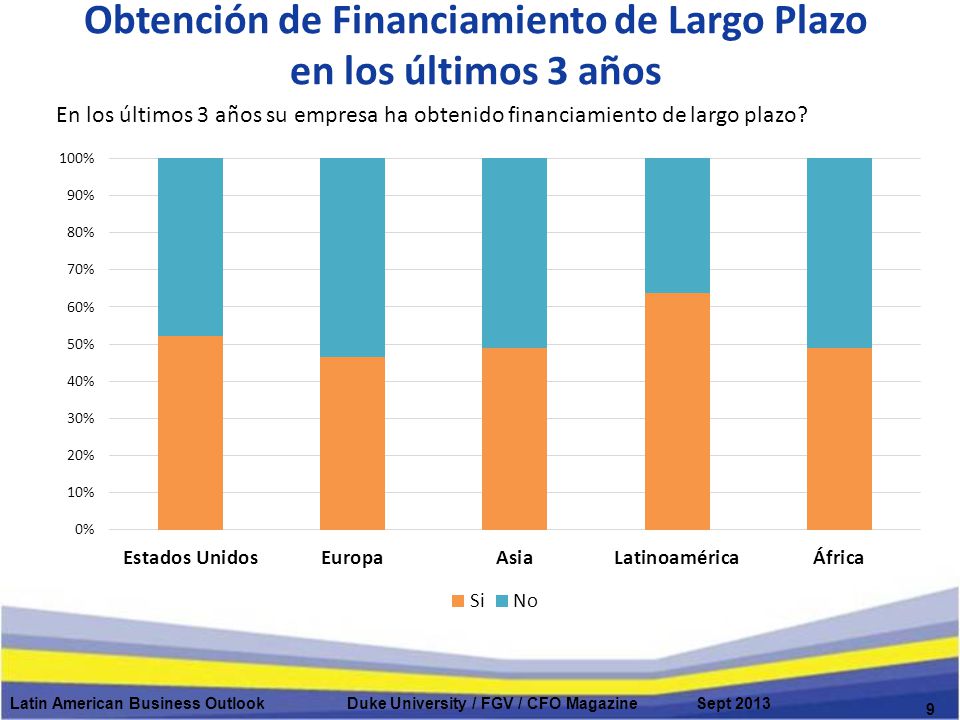 Obtención de Financiamiento de Largo Plazo en los últimos 3 años

En los últimos 3 años su empresa ha obtenido financiamiento de largo plazo?

100%
90%
80%
70%
60%
50%
40%
30%
20%
10%
0%

Estados Unidos
Europa
Asia
Latinoamérica
África

Si
No

Latin American Business Outlook
Duke University / FGV / CFO Magazine
Sept 2013
9